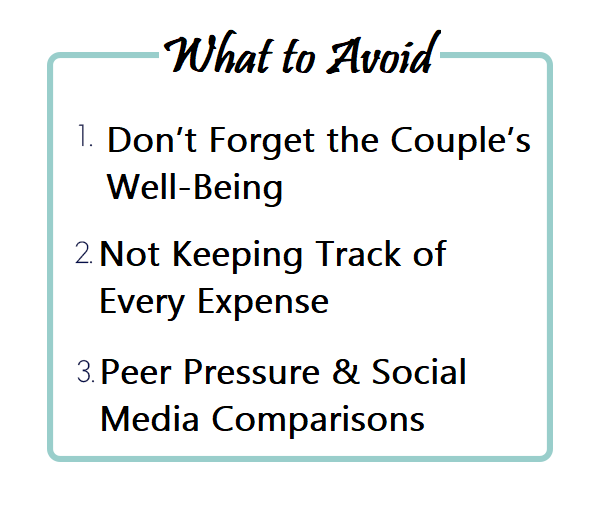 What to Avoid

1. Don’t Forget the Couple’s Well-Being

2. Not Keeping Track of Every Expense

3. Peer Pressure & Social Media Comparisons